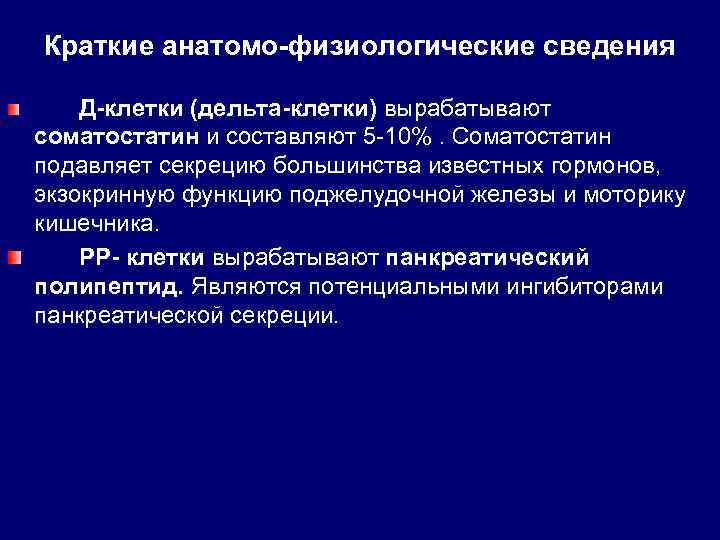 Краткие анатомо-физиологические сведения

Д-клетки (дельта-клетки) вырабатывают соматостатин и составляют 5-10% . Соматостатин подавляет секрецию большинства известных гормонов, экзокринную функцию поджелудочной железы и моторику кишечника.

РР- клетки вырабатывают панкреатический полипептид. Являются потенциальными ингибиторами панкреатической секреции.